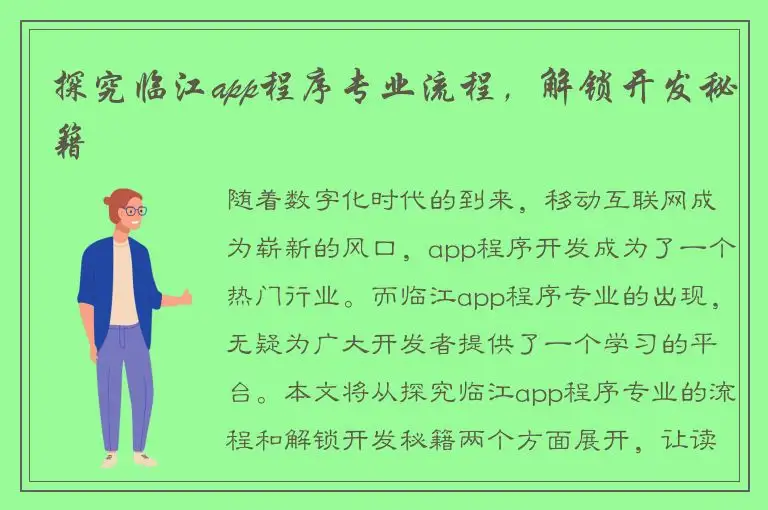 探究临江app程序专业流程，解锁开发秘籍

随着数字化时代的到来，移动互联网成为崭新的风口，app程序开发成为了一个热门行业。而临江app程序专业的出现，无疑为广大开发者提供了一个学习的平台。本文将从探究临江app程序专业的流程和解锁开发秘籍两个方面展开，让读